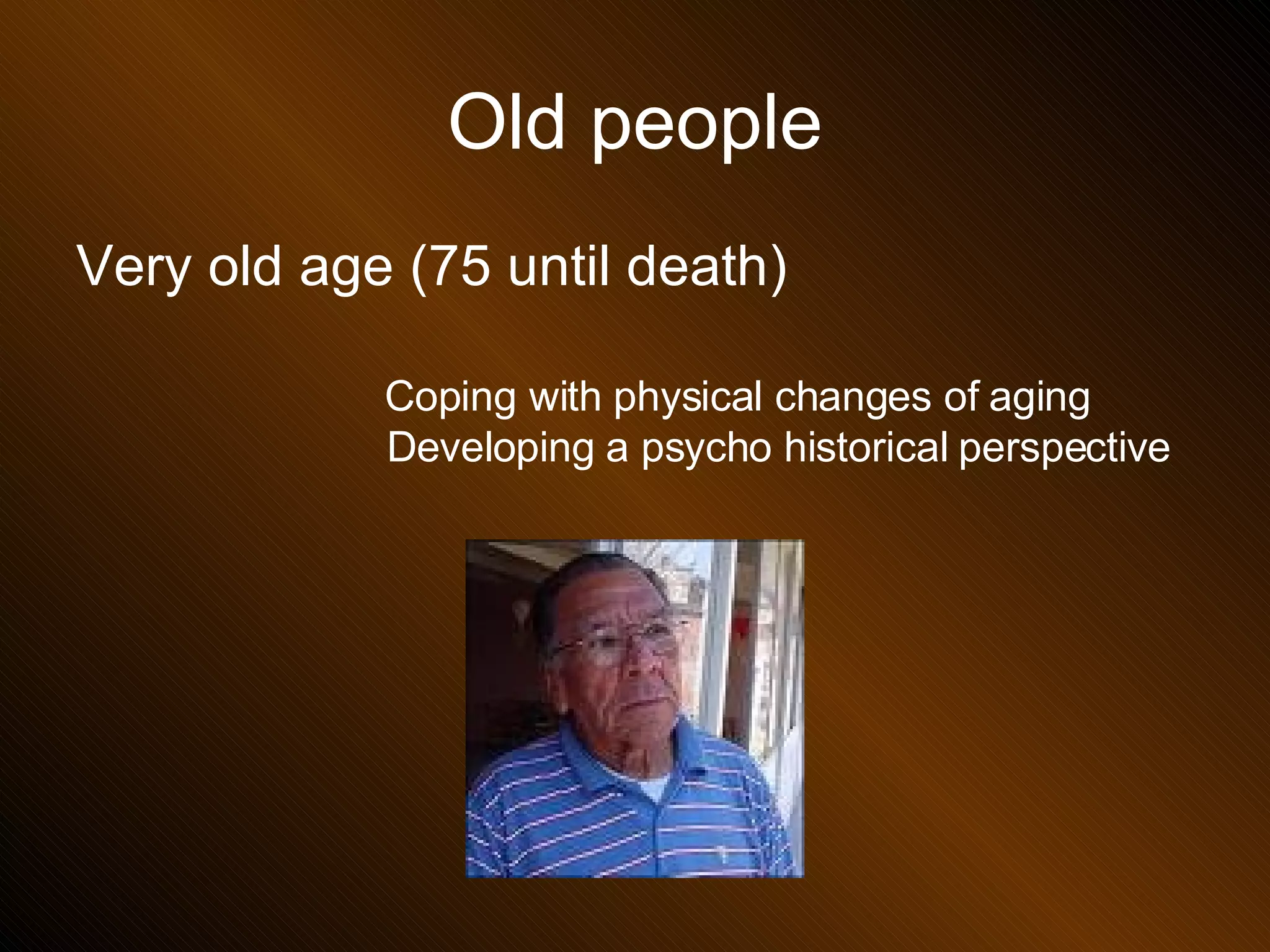 Old people

Very old age (75 until death)

Coping with physical changes of aging
Developing a psycho historical perspective